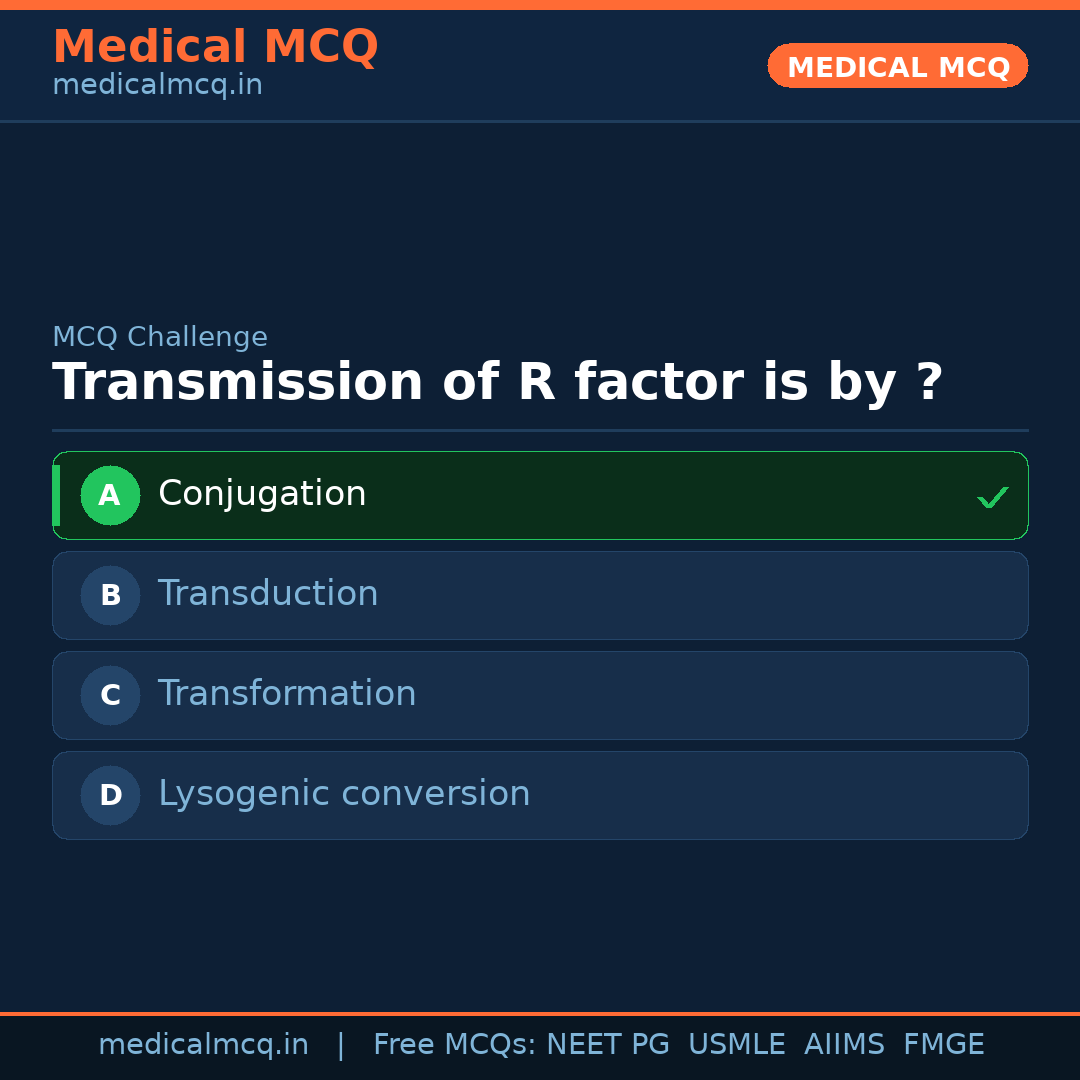 Medical MCQ
medicalmcq.in

MEDICAL MCQ

MCQ Challenge

Transmission of R factor is by ?

A Conjugation ✓

B Transduction

C Transformation

D Lysogenic conversion

medicalmcq.in | Free MCQs: NEET PG USMLE AIIMS FMGE